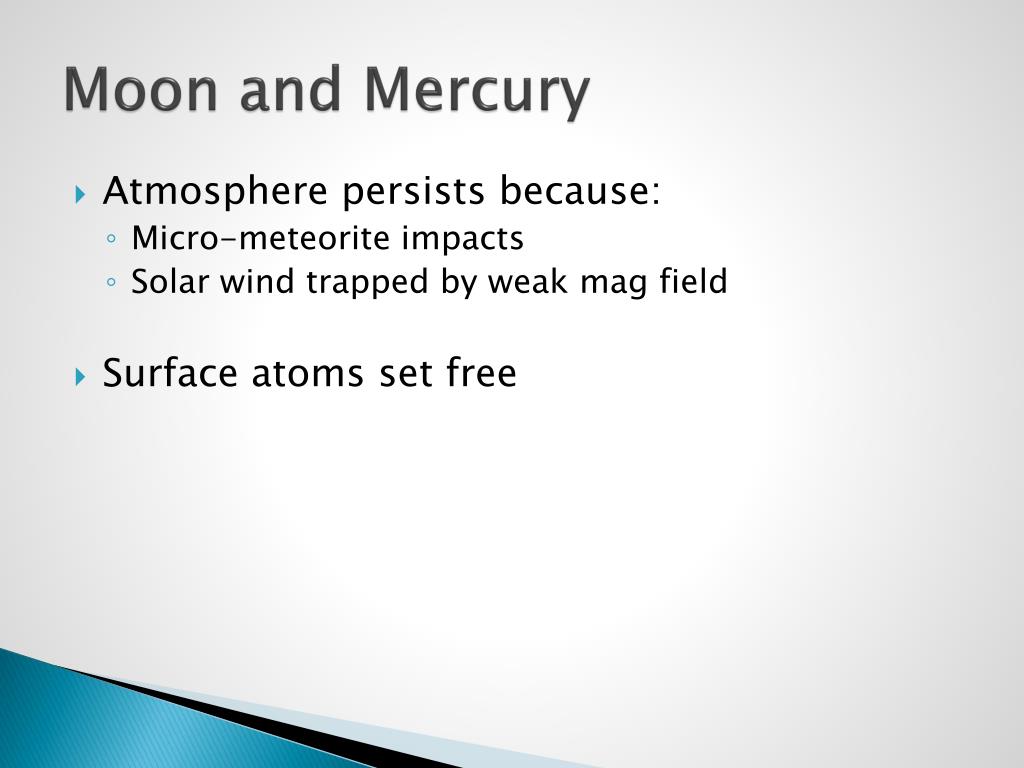 Moon and Mercury

Atmosphere persists because:
Micro-meteorite impacts
Solar wind trapped by weak mag field

Surface atoms set free